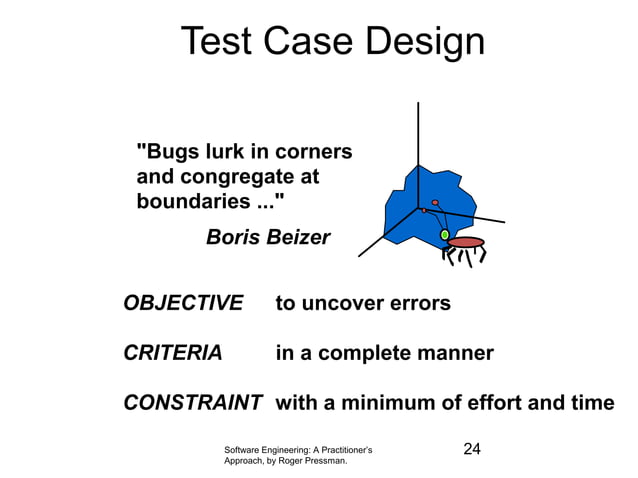 Test Case Design

"Bugs lurk in corners and congregate at boundaries ..."

Boris Beizer

OBJECTIVE to uncover errors

CRITERIA in a complete manner

CONSTRAINT with a minimum of effort and time

Software Engineering: A Practitioner's Approach, by Roger Pressman.

24